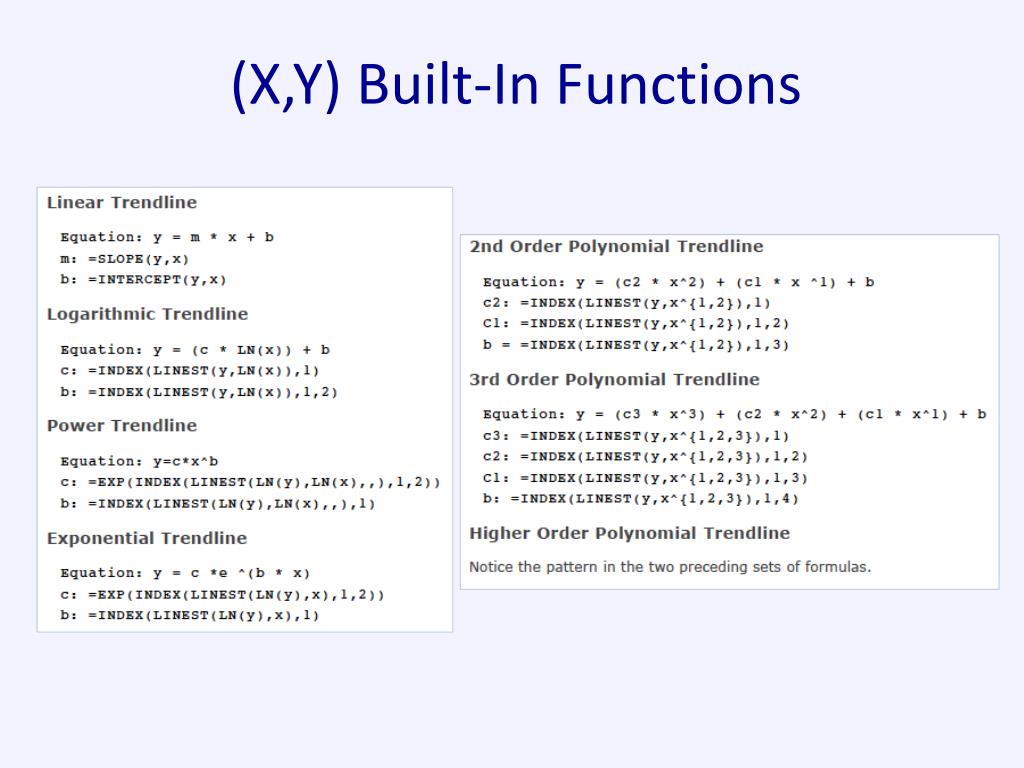 (X,Y) Built-In Functions

Linear Trendline

Equation: y = m * x + b
m: =SLOPE(y,x)
b: =INTERCEPT(y,x)

Logarithmic Trendline

Equation: y = (c * LN(x)) + b
c: =INDEX(LINEST(y,LN(x)),1)
b: =INDEX(LINEST(y,LN(x)),1,2)

Power Trendline

Equation: y=c*x^b
c: =EXP(INDEX(LINEST(LN(y),LN(x),,),1,2))
b: =INDEX(LINEST(LN(y),LN(x),,),1)

Exponential Trendline

Equation: y = c *e ^(b * x)
c: =EXP(INDEX(LINEST(LN(y),x),1,2))
b: =INDEX(LINEST(LN(y),x),1)

2nd Order Polynomial Trendline

Equation: y = (c2 * x^2) + (c1 * x ^1) + b
c2: =INDEX(LINEST(y,x^{1,2}),1)
C1: =INDEX(LINEST(y,x^{1,2}),1,2)
b = =INDEX(LINEST(y,x^{1,2}),1,3)

3rd Order Polynomial Trendline

Equation: y = (c3 * x^3) + (c2 * x^2) + (c1 * x^1) + b
c3: =INDEX(LINEST(y,x^{1,2,3}),1)
c2: =INDEX(LINEST(y,x^{1,2,3}),1,2)
C1: =INDEX(LINEST(y,x^{1,2,3}),1,3)
b: =INDEX(LINEST(y,x^{1,2,3}),1,4)

Higher Order Polynomial Trendline

Notice the pattern in the two preceding sets of formulas.